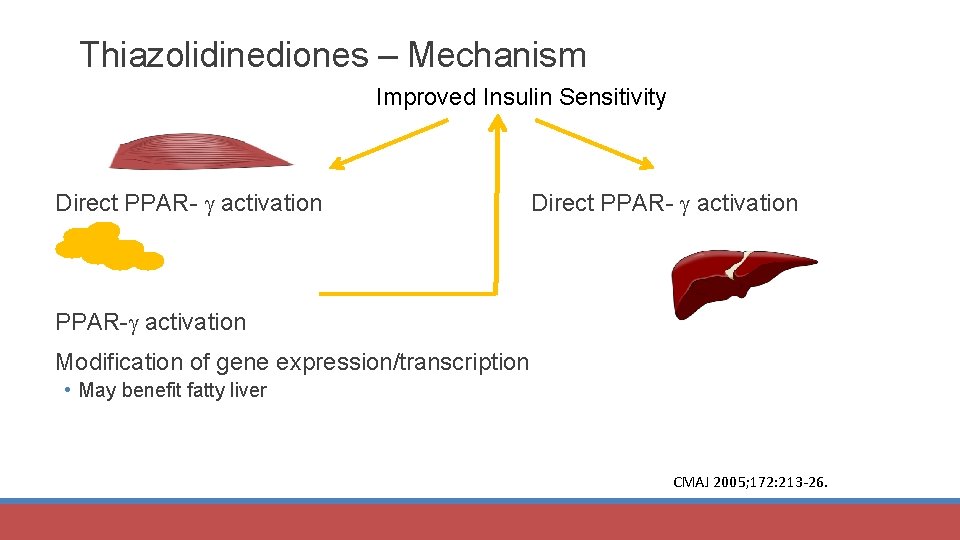 Thiazolidinediones – Mechanism

Improved Insulin Sensitivity

Direct PPAR- $\gamma$ activation

Direct PPAR- $\gamma$ activation

PPAR-$\gamma$ activation

Modification of gene expression/transcription

• May benefit fatty liver

CMAJ 2005;172:213-26.